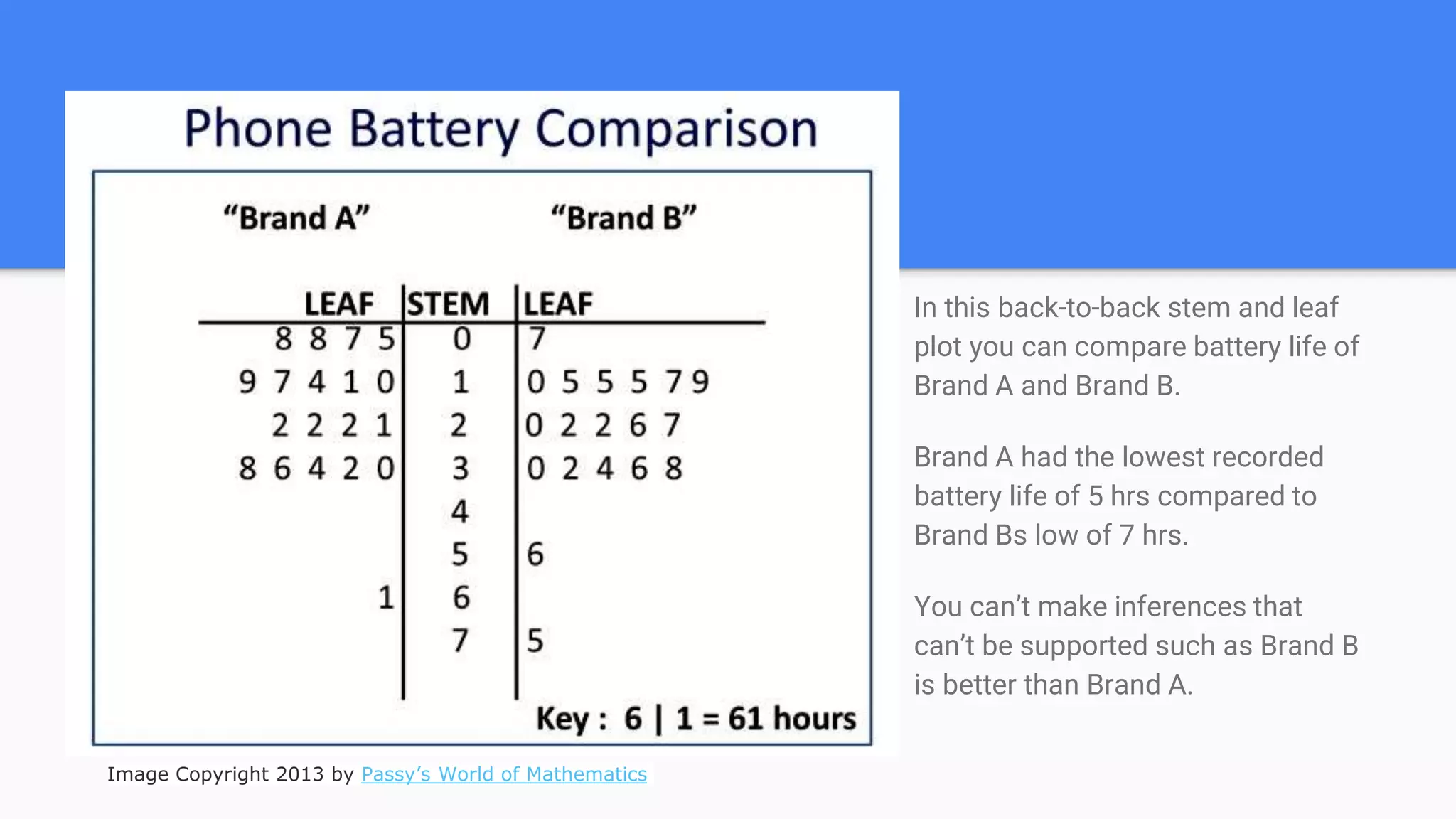 Phone Battery Comparison

"Brand A" "Brand B"

| LEAF | STEM | LEAF |
|---|---|---|
| 8 8 7 5 | 0 | 7 |
| 9 7 4 1 0 | 1 | 0 5 5 5 7 9 |
| 2 2 2 1 | 2 | 0 2 2 6 7 |
| 8 6 4 2 0 | 3 | 0 2 4 6 8 |
| | 4 | |
| | 5 | 6 |
| 1 | 6 | |
| | 7 | 5 |

Key : 6 | 1 = 61 hours

Image Copyright 2013 by Passy's World of Mathematics

In this back-to-back stem and leaf plot you can compare battery life of Brand A and Brand B.

Brand A had the lowest recorded battery life of 5 hrs compared to Brand Bs low of 7 hrs.

You can't make inferences that can't be supported such as Brand B is better than Brand A.